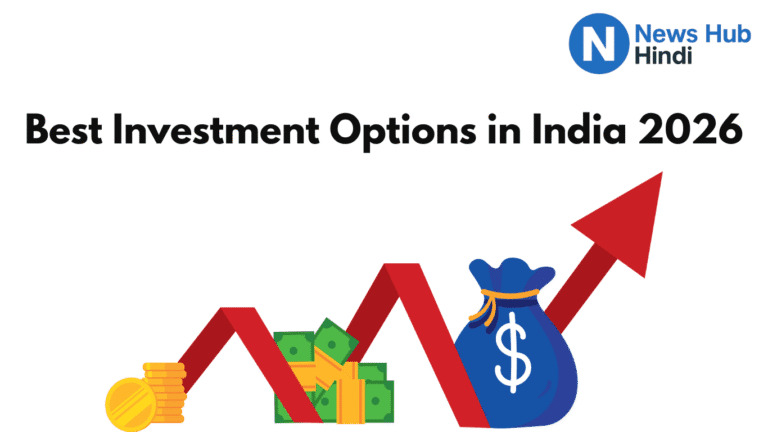 N News Hub Hindi

Best Investment Options in India 2026

$